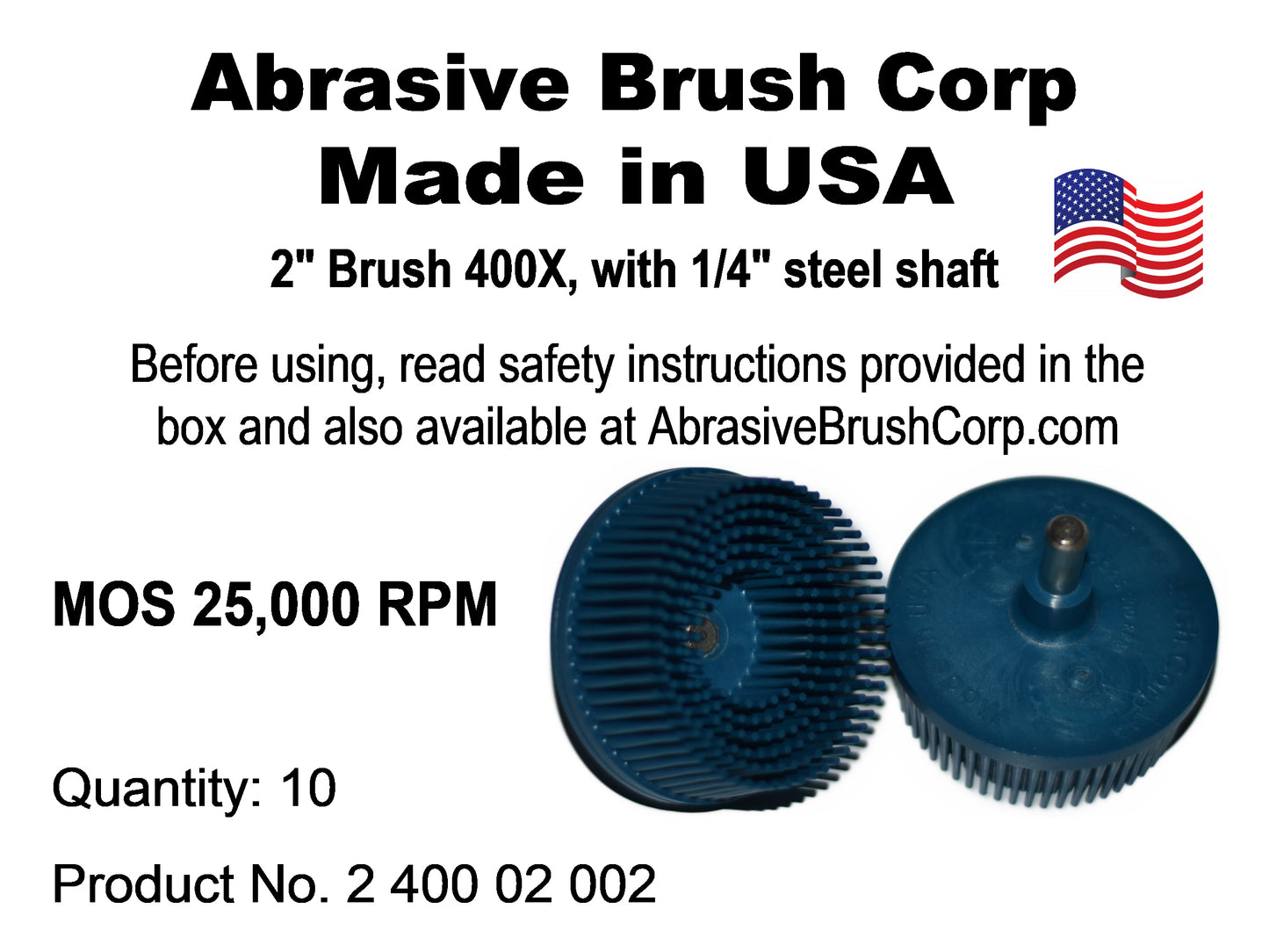 Abrasive Brush Corp
Made in USA

2" Brush 400X, with 1/4" steel shaft

Before using, read safety instructions provided in the box and also available at AbrasiveBrushCorp.com

MOS 25,000 RPM

Quantity: 10

Product No. 2 400 02 002